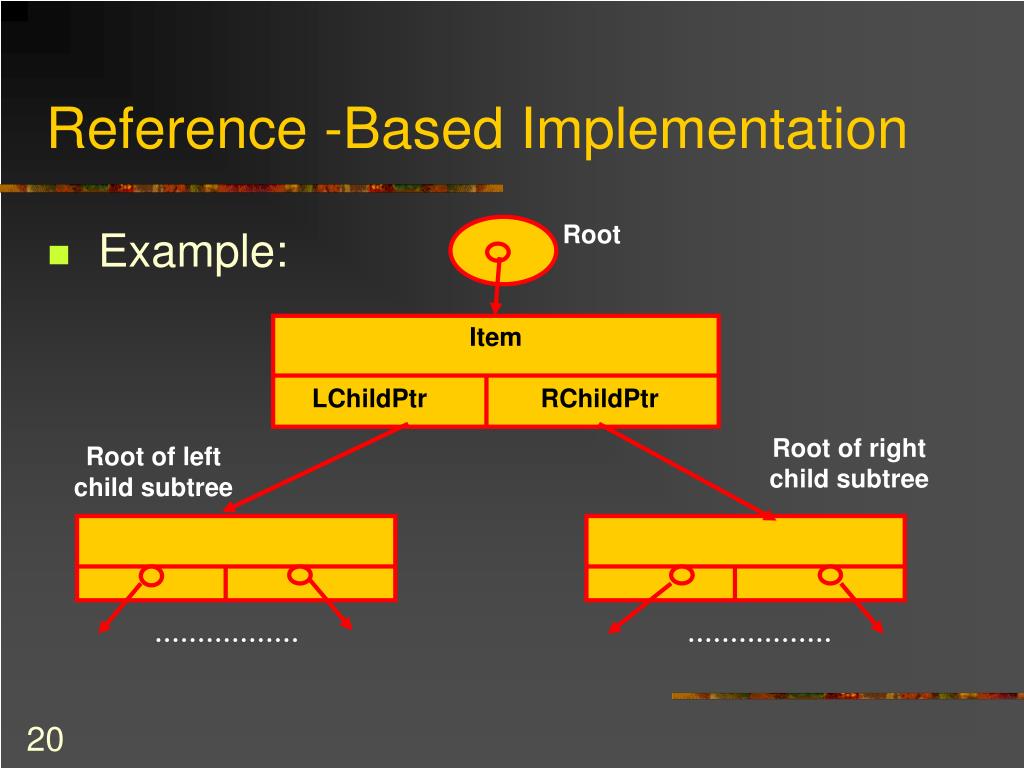 Reference -Based Implementation

Example:

Root

Item

LChildPtr

RChildPtr

Root of left child subtree

Root of right child subtree

……………..

……………..

20